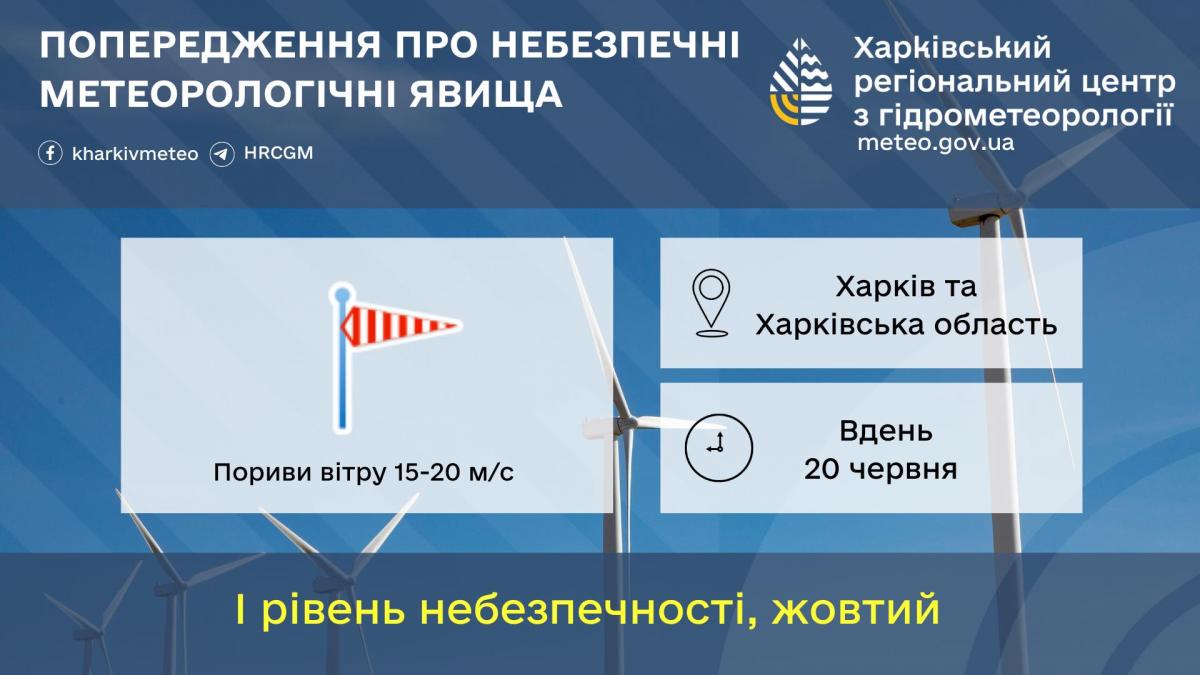 ПОПЕРЕДЖЕННЯ ПРО НЕБЕЗПЕЧНІ МЕТЕОРОЛОГІЧНІ ЯВИЩА

kharkivmeteo HRCGM

Харківський регіональний центр з гідрометеорології
meteo.gov.ua

Пориви вітру 15-20 м/с

Харків та Харківська область

Вдень
20 червня

І рівень небезпечності, жовтий